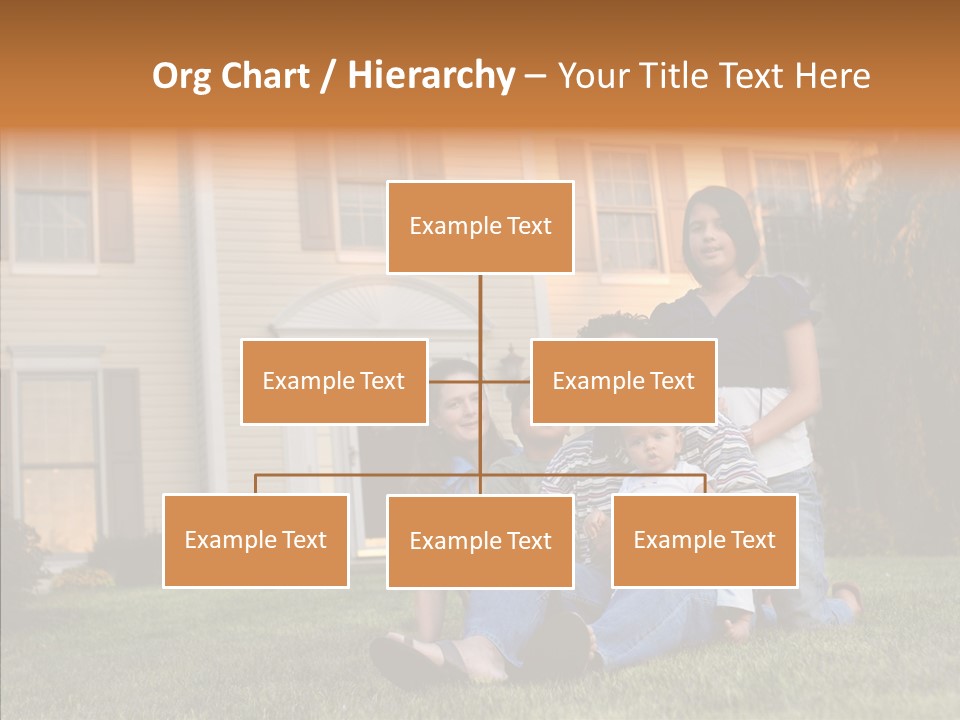 Org Chart / Hierarchy – Your Title Text Here

Example Text

Example Text

Example Text

Example Text

Example Text

Example Text